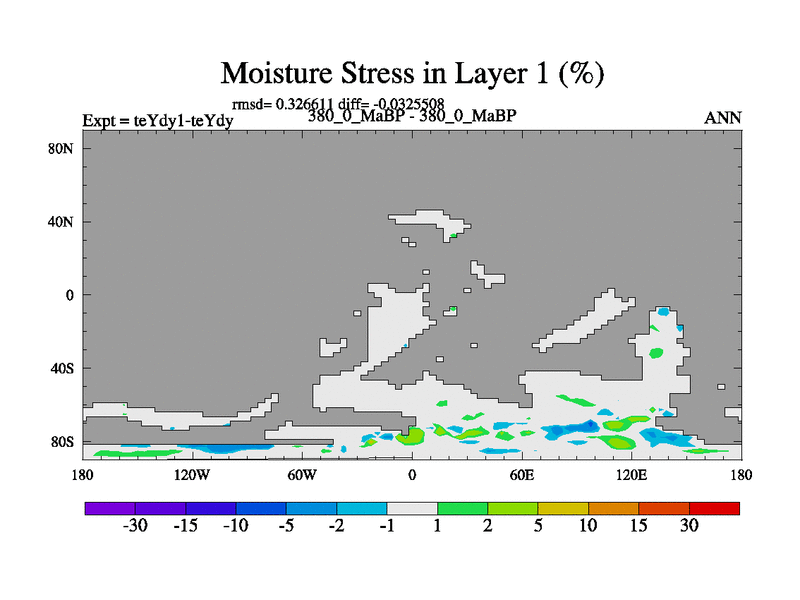 Moisture Stress in Layer 1 (%)

rmsd= 0.326611 diff= -0.0325508

Expt = teYdy1-teYdy

380_0_MaBP - 380_0_MaBP

ANN

80N
40N
0
40S
80S

180 120W 60W 0 60E 120E 180

-30 -15 -10 -5 -2 -1 1 2 5 10 15 30